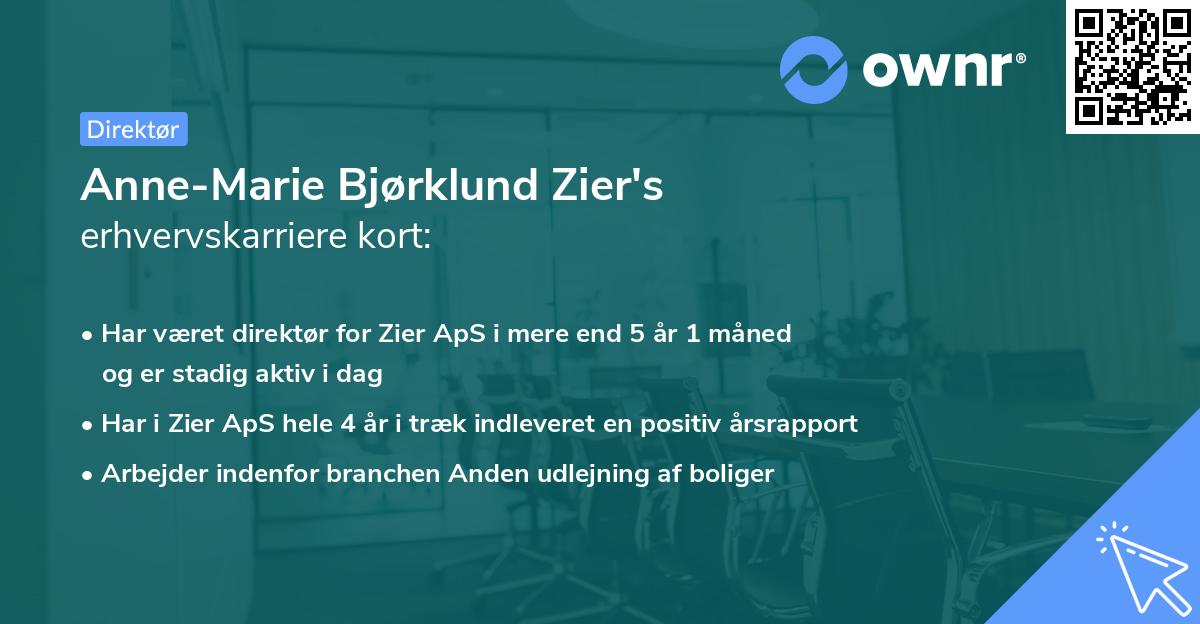 ownr®

Direktør

Anne-Marie Bjørklund Zier's
erhvervskarriere kort:

• Har været direktør for Zier ApS i mere end 5 år 1 måned og er stadig aktiv i dag
• Har i Zier ApS hele 4 år i træk indleveret en positiv årsrapport
• Arbejder indenfor branchen Anden udlejning af boliger